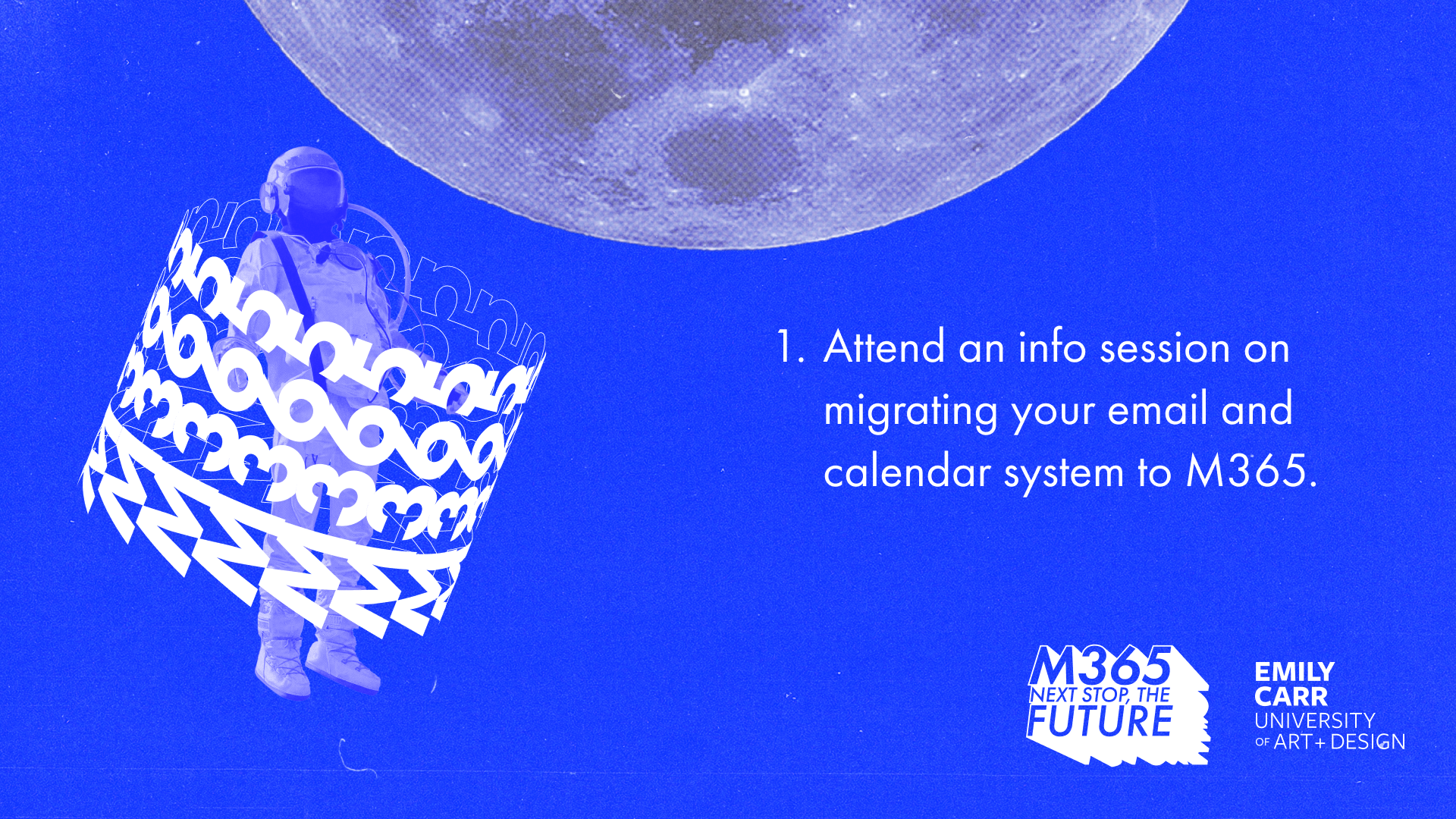 1. Attend an info session on migrating your email and calendar system to M365.

M365
NEXT STOP, THE
FUTURE

EMILY
CARR
UNIVERSITY
OF ART + DESIGN